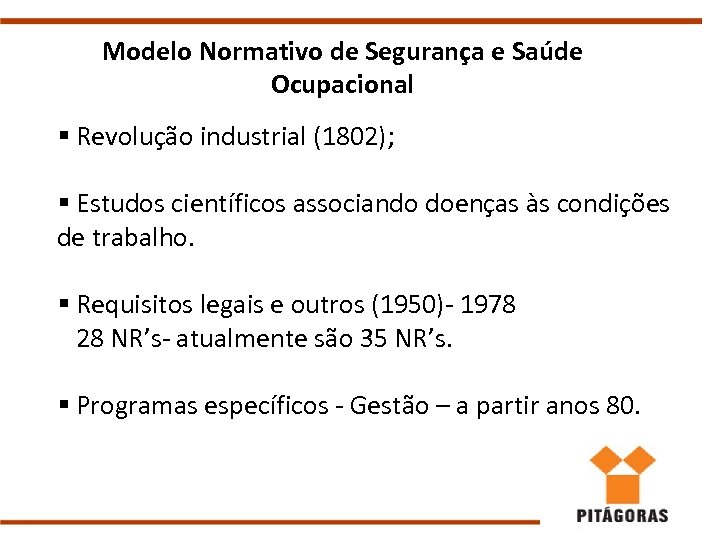 Modelo Normativo de Segurança e Saúde Ocupacional

▪ Revolução industrial (1802);

▪ Estudos científicos associando doenças às condições de trabalho.

▪ Requisitos legais e outros (1950)- 1978
28 NR’s- atualmente são 35 NR’s.

▪ Programas específicos - Gestão – a partir anos 80.

PITÁGORAS